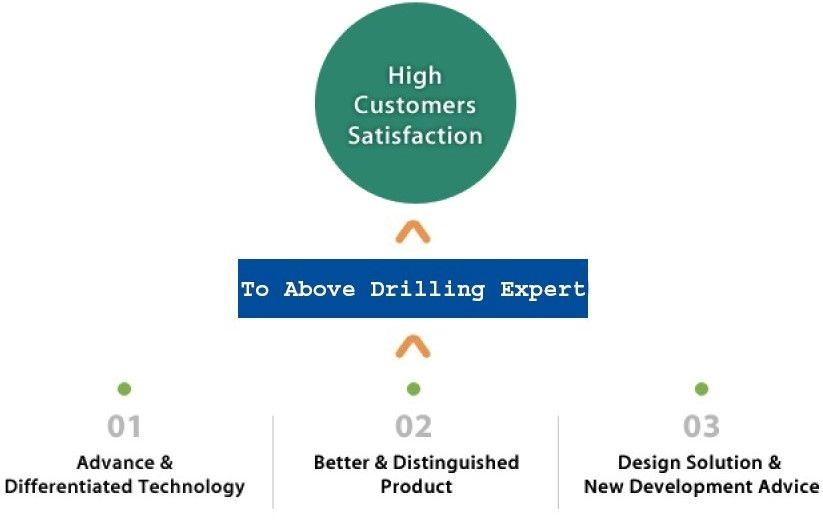 High Customers Satisfaction

To Above Drilling Expert

01
Advance & Differentiated Technology

02
Better & Distinguished Product

03
Design Solution & New Development Advice